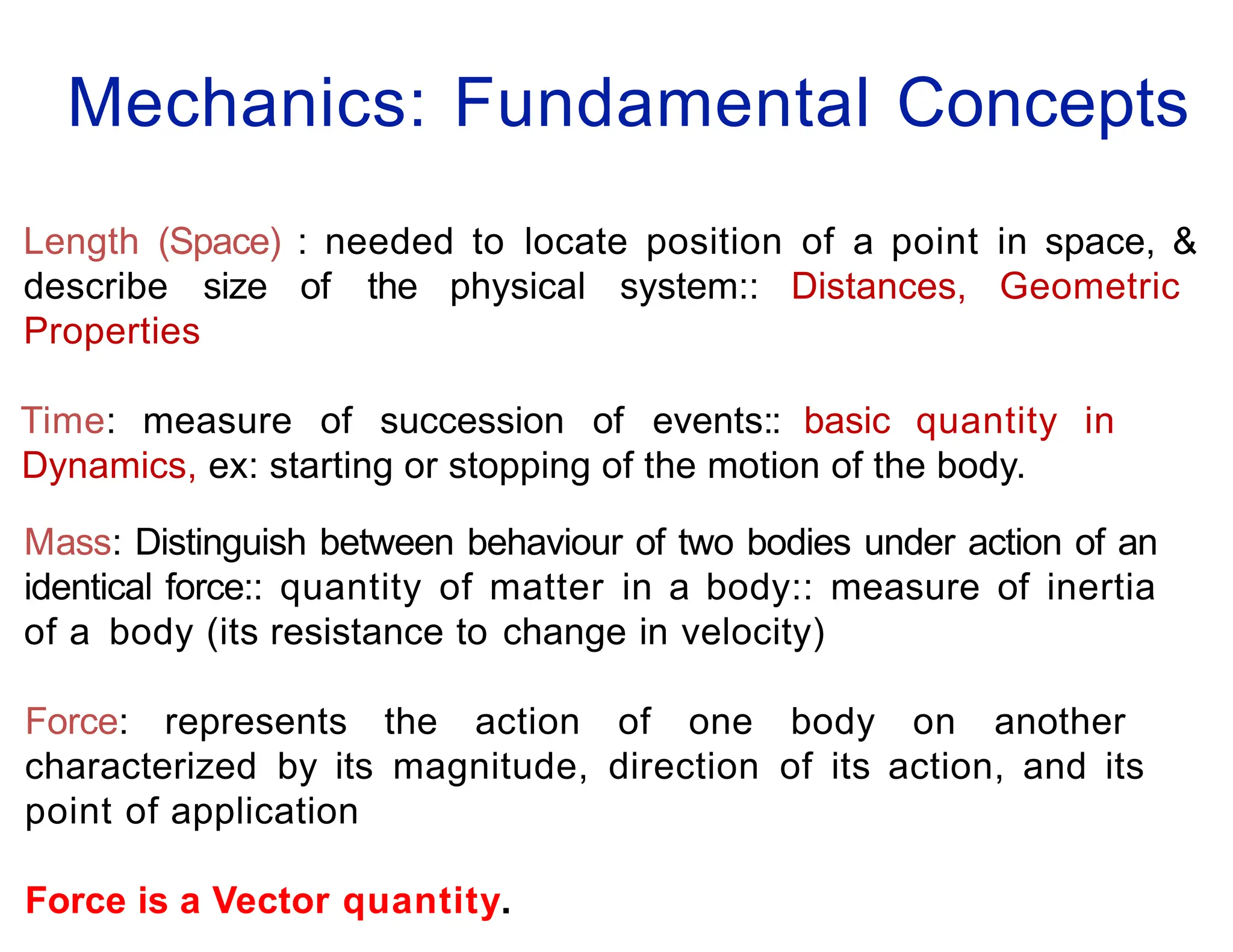 Mechanics: Fundamental Concepts

Length (Space) : needed to locate position of a point in space, & describe size of the physical system:: Distances, Geometric Properties

Time: measure of succession of events:: basic quantity in Dynamics, ex: starting or stopping of the motion of the body.

Mass: Distinguish between behaviour of two bodies under action of an identical force:: quantity of matter in a body:: measure of inertia of a body (its resistance to change in velocity)

Force: represents the action of one body on another characterized by its magnitude, direction of its action, and its point of application

Force is a Vector quantity.